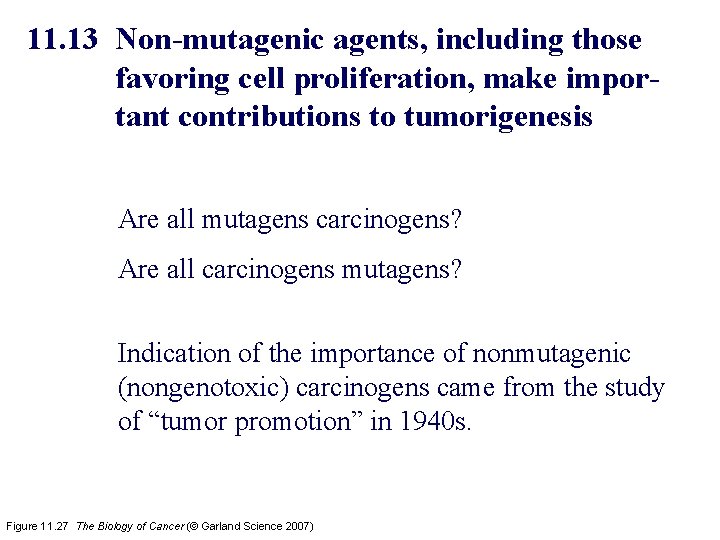 11.13 Non-mutagenic agents, including those favoring cell proliferation, make important contributions to tumorigenesis

Are all mutagens carcinogens?

Are all carcinogens mutagens?

Indication of the importance of nonmutagenic (nongenotoxic) carcinogens came from the study of “tumor promotion” in 1940s.

Figure 11.27 The Biology of Cancer (© Garland Science 2007)